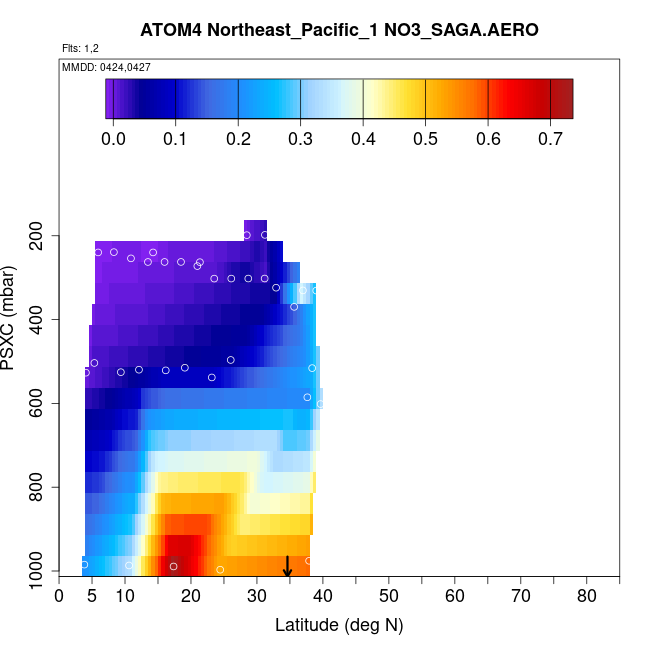 ATOM4 Northeast_Pacific_1 NO3_SAGA.AERO

Flts: 1,2

MMDD: 0424,0427

0.0 0.1 0.2 0.3 0.4 0.5 0.6 0.7

PSXC (mbar)

200
400
600
800
1000

0 5 10 20 30 40 50 60 70 80

Latitude (deg N)